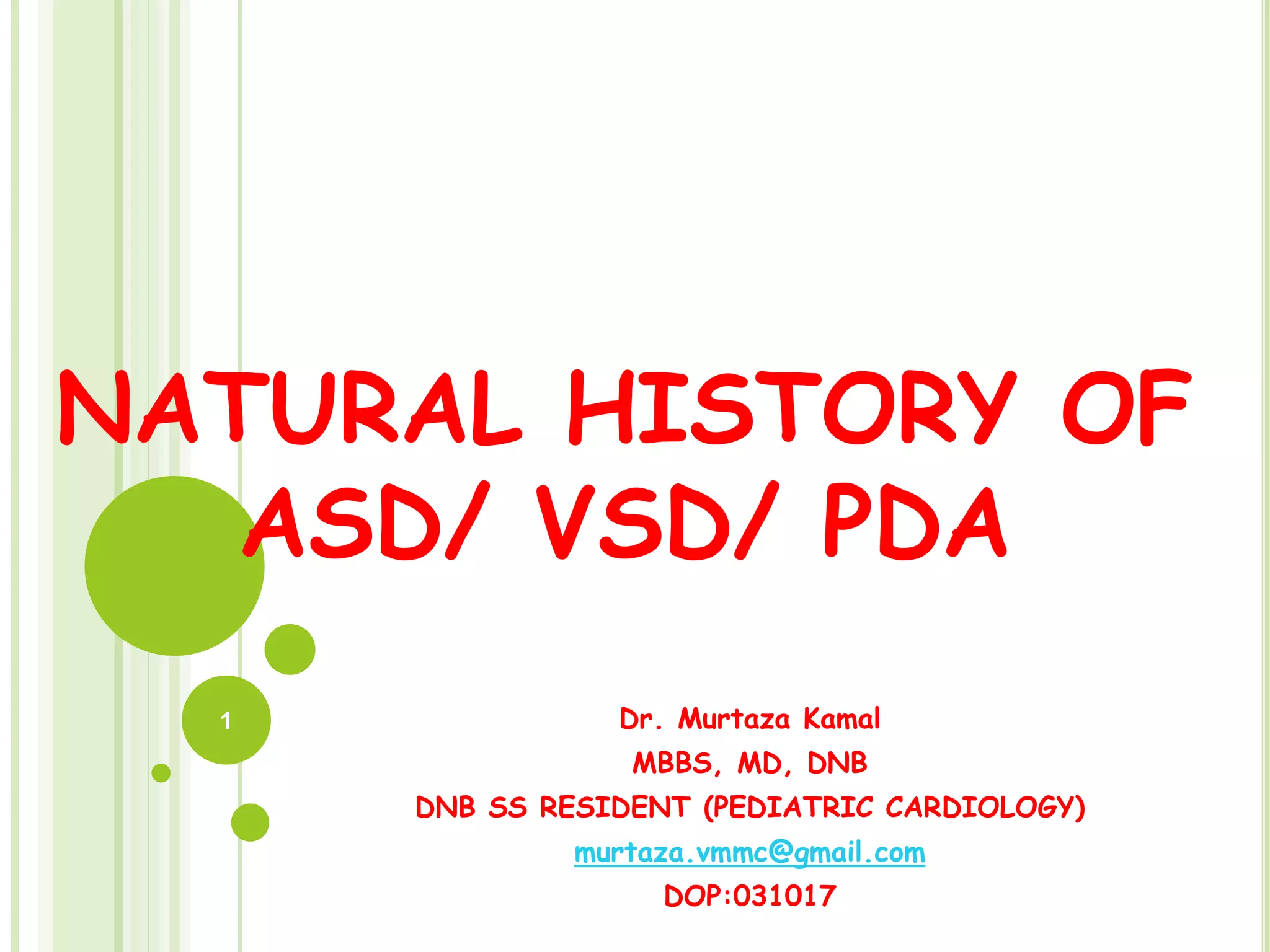 NATURAL HISTORY OF ASD/ VSD/ PDA

1

Dr. Murtaza Kamal
MBBS, MD, DNB
DNB SS RESIDENT (PEDIATRIC CARDIOLOGY)
murtaza.vmmc@gmail.com
DOP:031017